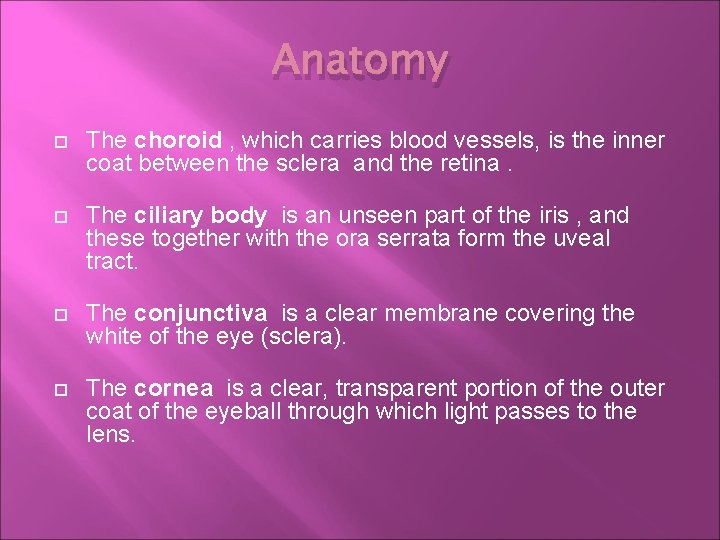 Anatomy

The choroid , which carries blood vessels, is the inner coat between the sclera and the retina .

The ciliary body is an unseen part of the iris , and these together with the ora serrata form the uveal tract.

The conjunctiva is a clear membrane covering the white of the eye (sclera).

The cornea is a clear, transparent portion of the outer coat of the eyeball through which light passes to the lens.